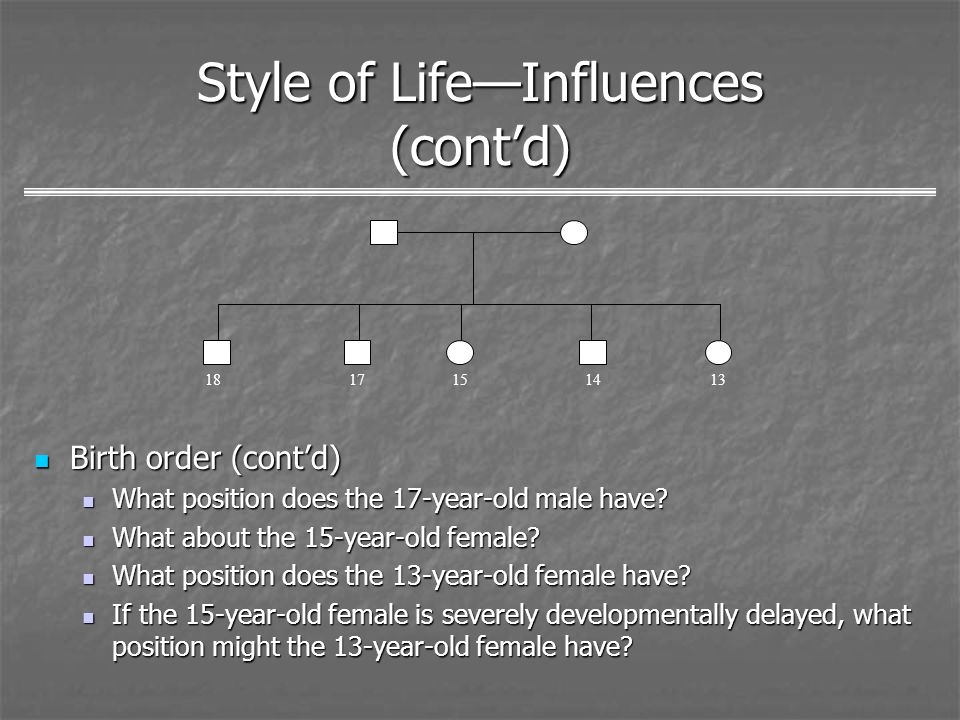 Style of Life—Influences (cont’d)

18 17 15 14 13

Birth order (cont’d)
What position does the 17-year-old male have?
What about the 15-year-old female?
What position does the 13-year-old female have?
If the 15-year-old female is severely developmentally delayed, what position might the 13-year-old female have?